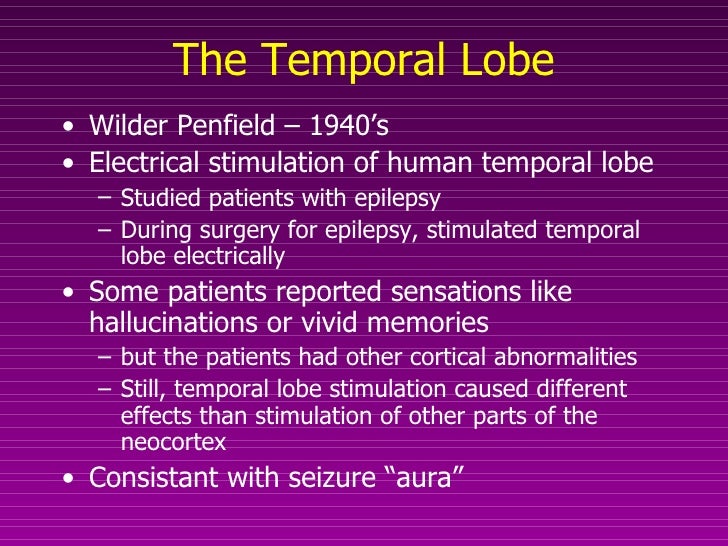 The Temporal Lobe

• Wilder Penfield – 1940’s
• Electrical stimulation of human temporal lobe
  – Studied patients with epilepsy
  – During surgery for epilepsy, stimulated temporal lobe electrically
• Some patients reported sensations like hallucinations or vivid memories
  – but the patients had other cortical abnormalities
  – Still, temporal lobe stimulation caused different effects than stimulation of other parts of the neocortex
• Consistant with seizure “aura”